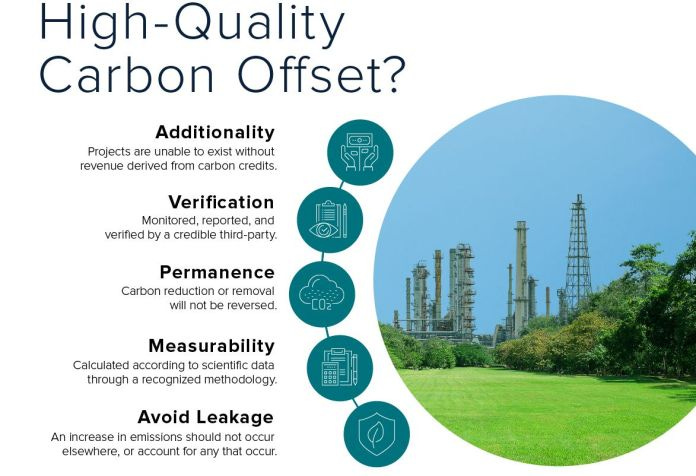 High-Quality Carbon Offset?

Additionality
Projects are unable to exist without revenue derived from carbon credits.

Verification
Monitored, reported, and verified by a credible third-party.

Permanence
Carbon reduction or removal will not be reversed.

$CO_2$

Measurability
Calculated according to scientific data through a recognized methodology.

Avoid Leakage
An increase in emissions should not occur elsewhere, or account for any that occur.